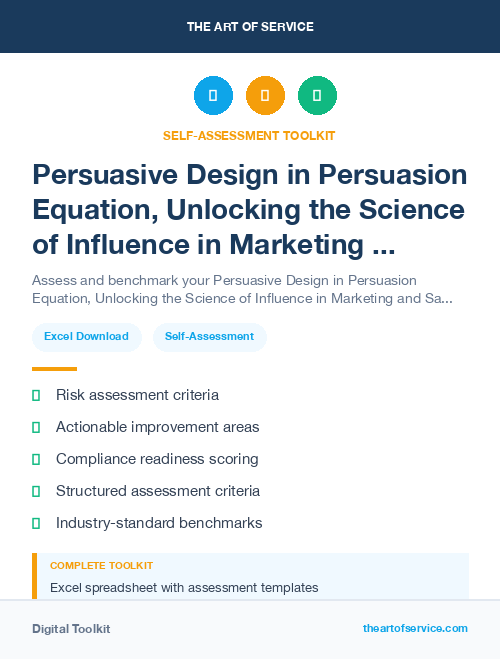 THE ART OF SERVICE

SELF-ASSESSMENT TOOLKIT

Persuasive Design in Persuasion Equation, Unlocking the Science of Influence in Marketing ...

Assess and benchmark your Persuasive Design in Persuasion Equation, Unlocking the Science of Influence in Marketing and Sa...

Excel Download

Self-Assessment

Risk assessment criteria

Actionable improvement areas

Compliance readiness scoring

Structured assessment criteria

Industry-standard benchmarks

COMPLETE TOOLKIT

Excel spreadsheet with assessment templates

Digital Toolkit

theartofservice.com